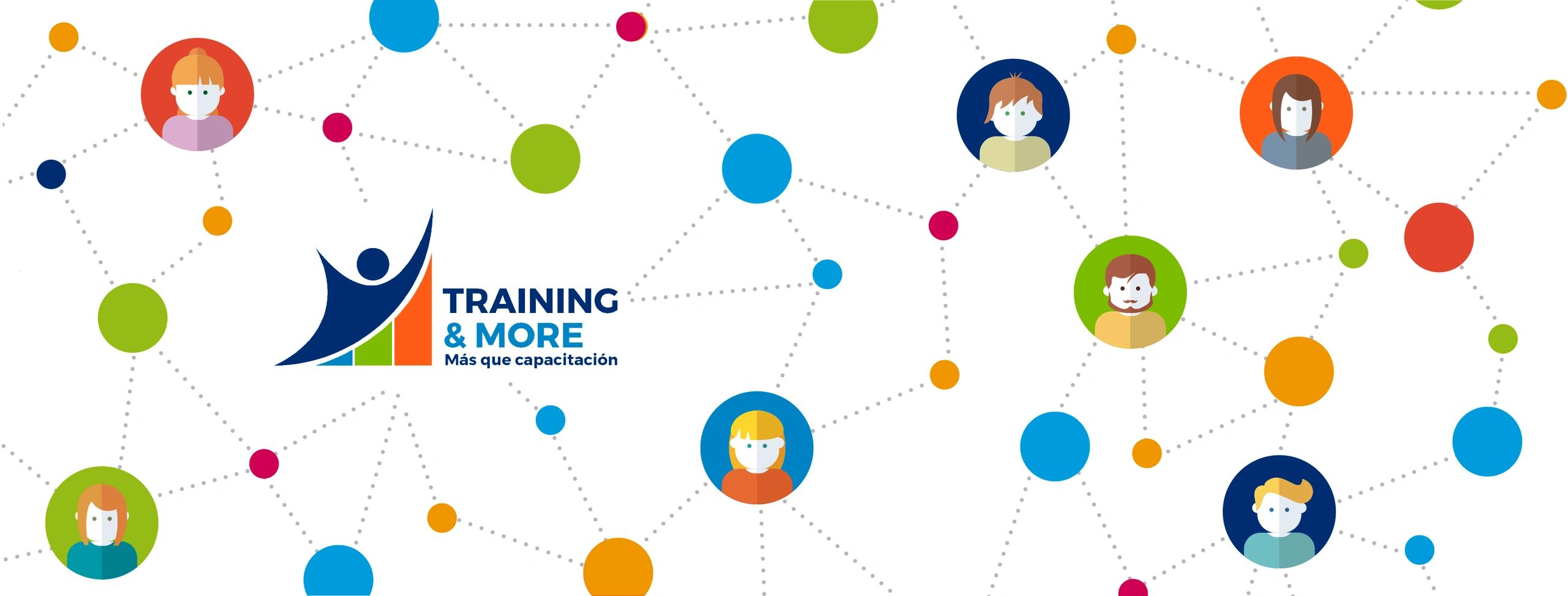 TRAINING
& MORE
Más que capacitación